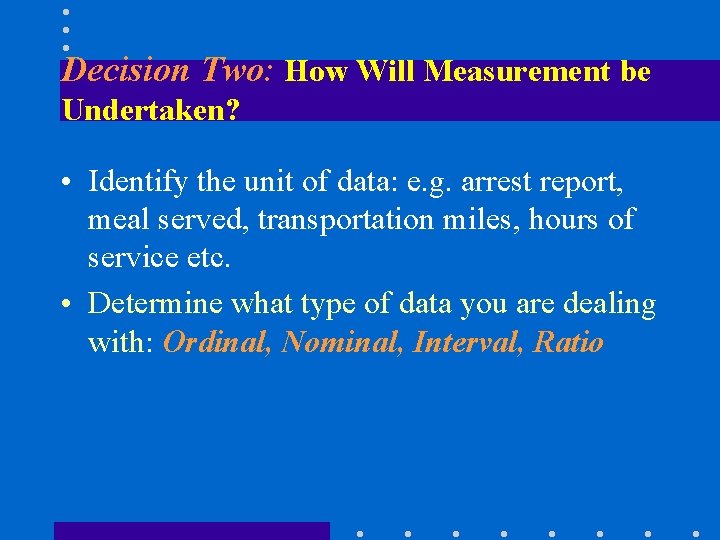 Decision Two: How Will Measurement be Undertaken?

• Identify the unit of data: e.g. arrest report, meal served, transportation miles, hours of service etc.

• Determine what type of data you are dealing with: Ordinal, Nominal, Interval, Ratio